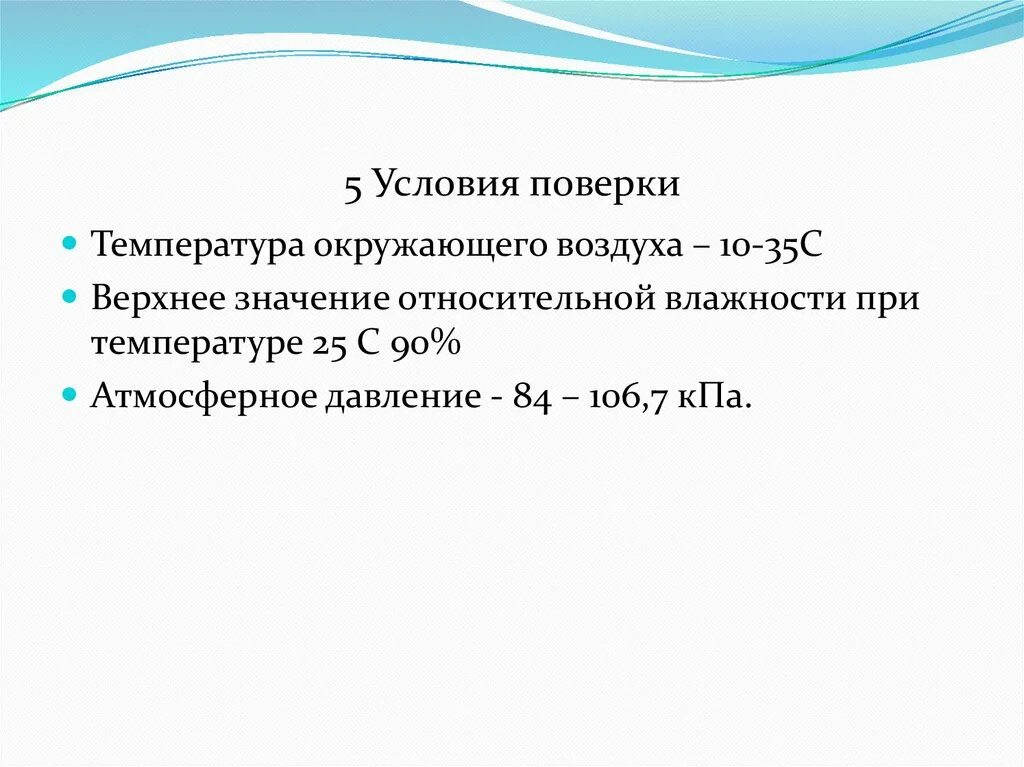 5 Условия поверки

- Температура окружающего воздуха – 10-35С
- Верхнее значение относительной влажности при температуре 25 С 90%
- Атмосферное давление - 84 – 106,7 кПа.